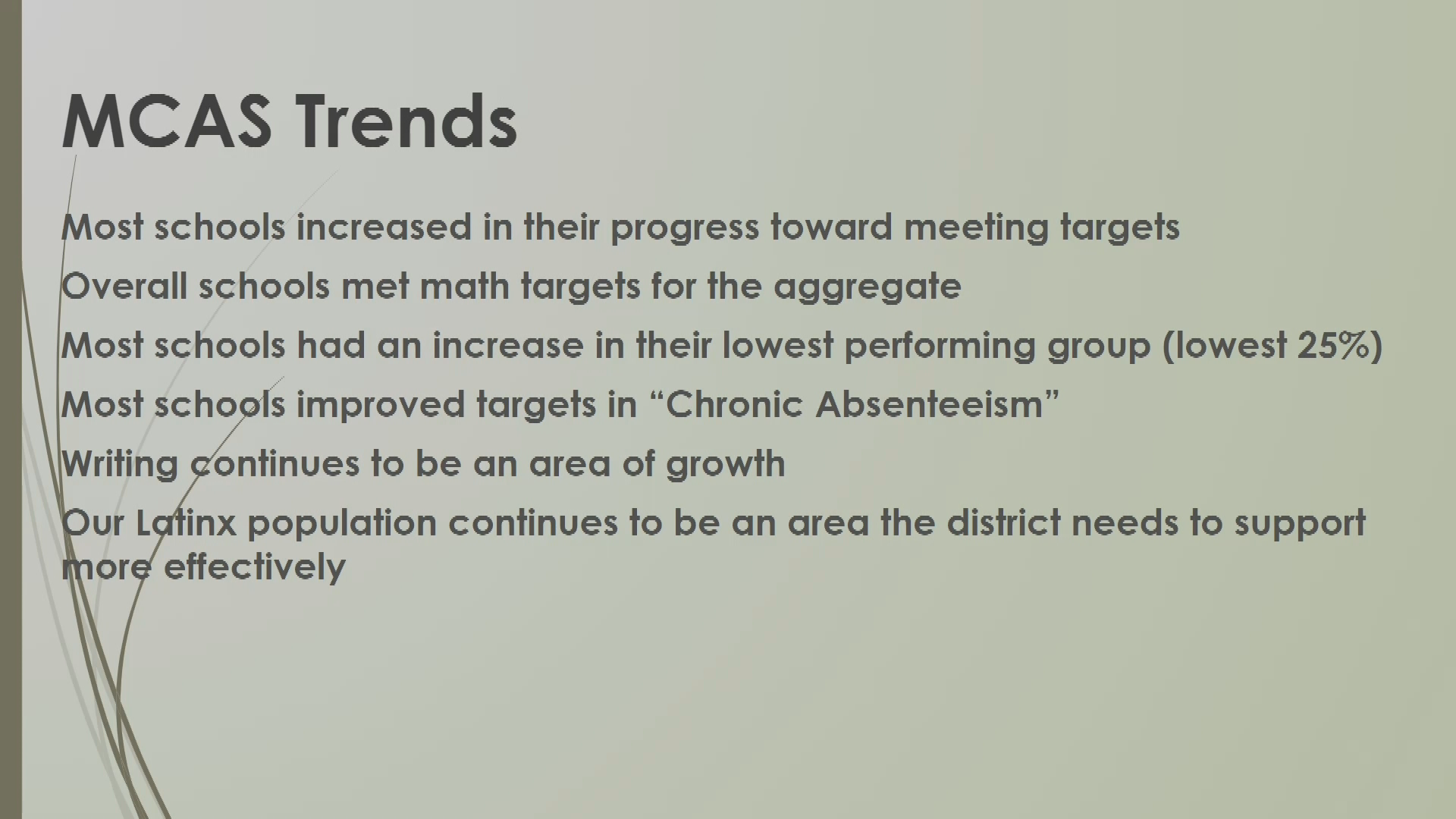 MCAS Trends

Most schools increased in their progress toward meeting targets

Overall schools met math targets for the aggregate

Most schools had an increase in their lowest performing group (lowest 25%)

Most schools improved targets in “Chronic Absenteeism”

Writing continues to be an area of growth

Our Latinx population continues to be an area the district needs to support more effectively